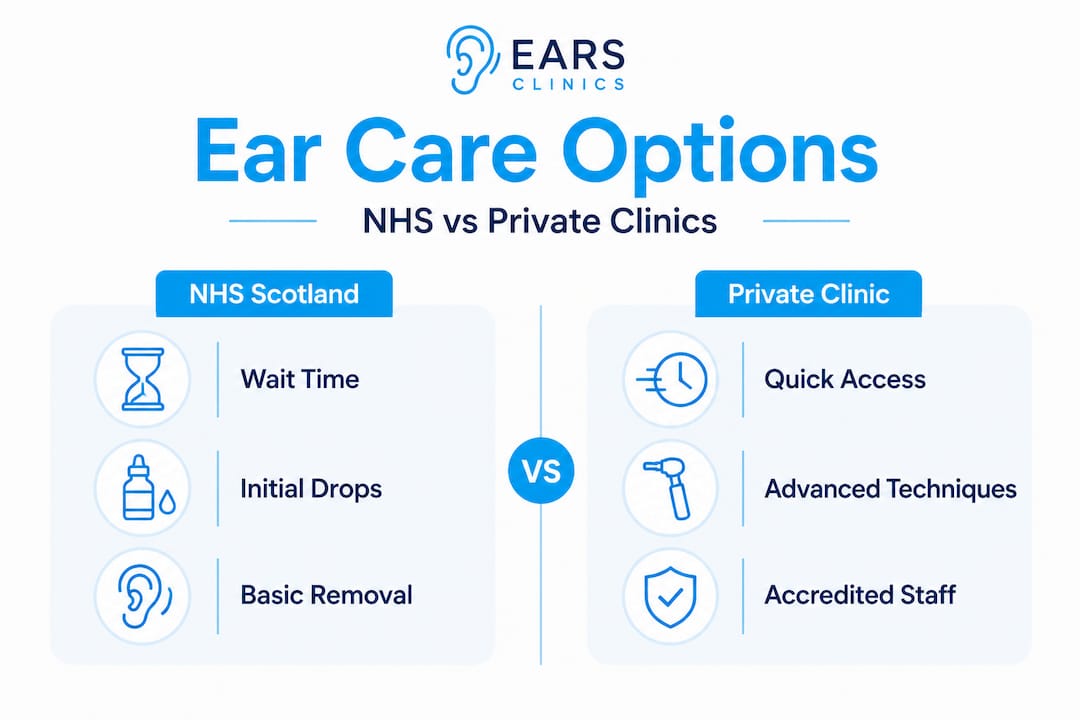 EARS
CLINICS

Ear Care Options

NHS vs Private Clinics

NHS Scotland

Wait Time

Initial Drops

Basic Removal

VS

Private Clinic

Quick Access

Advanced Techniques

Accredited Staff